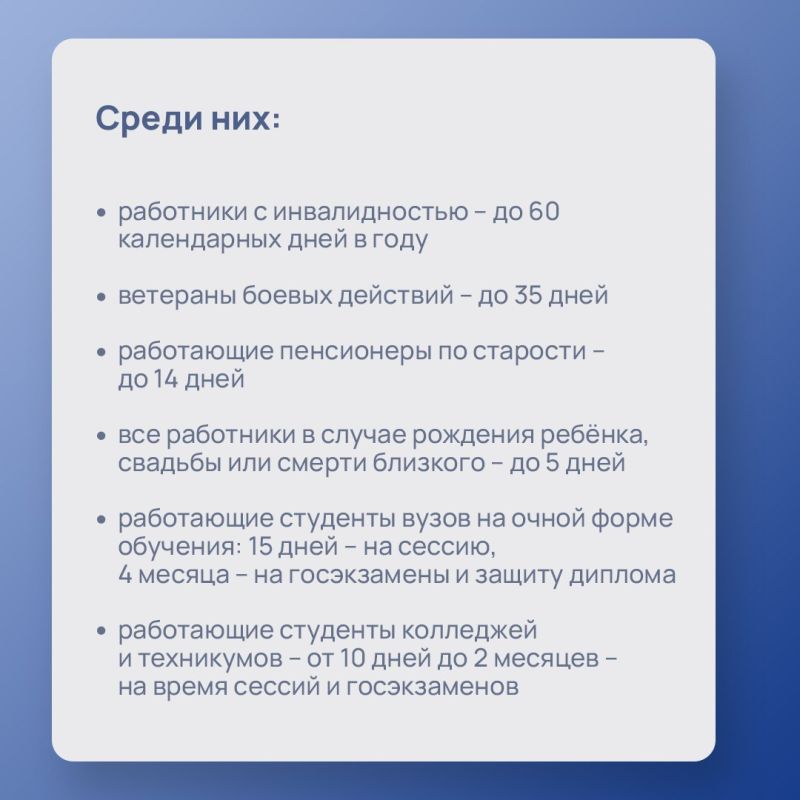 Среди них:

• работники с инвалидностью – до 60 календарных дней в году

• ветераны боевых действий – до 35 дней

• работающие пенсионеры по старости – до 14 дней

• все работники в случае рождения ребёнка, свадьбы или смерти близкого – до 5 дней

• работающие студенты вузов на очной форме обучения: 15 дней – на сессию, 4 месяца – на госэкзамены и защиту диплома

• работающие студенты колледжей и техникумов – от 10 дней до 2 месяцев – на время сессий и госэкзаменов